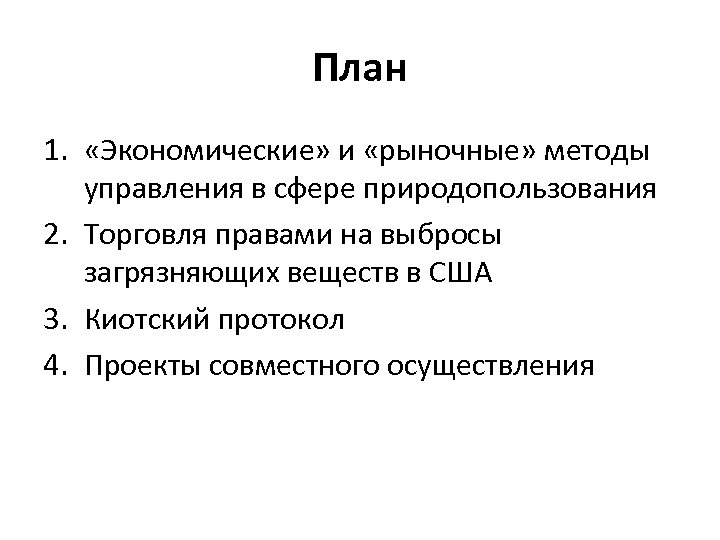 План

1. «Экономические» и «рыночные» методы управления в сфере природопользования
2. Торговля правами на выбросы загрязняющих веществ в США
3. Киотский протокол
4. Проекты совместного осуществления